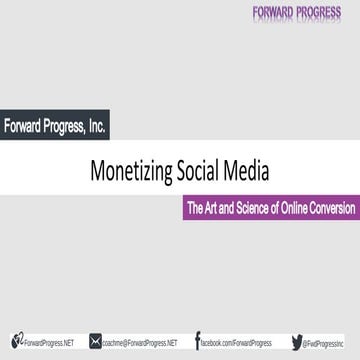 FORWARD PROGRESS

Forward Progress, Inc.

Monetizing Social Media

The Art and Science of Online Conversion

ForwardProgress.NET coachme@ForwardProgress.NET facebook.com/ForwardProgress @FwdProgressInc